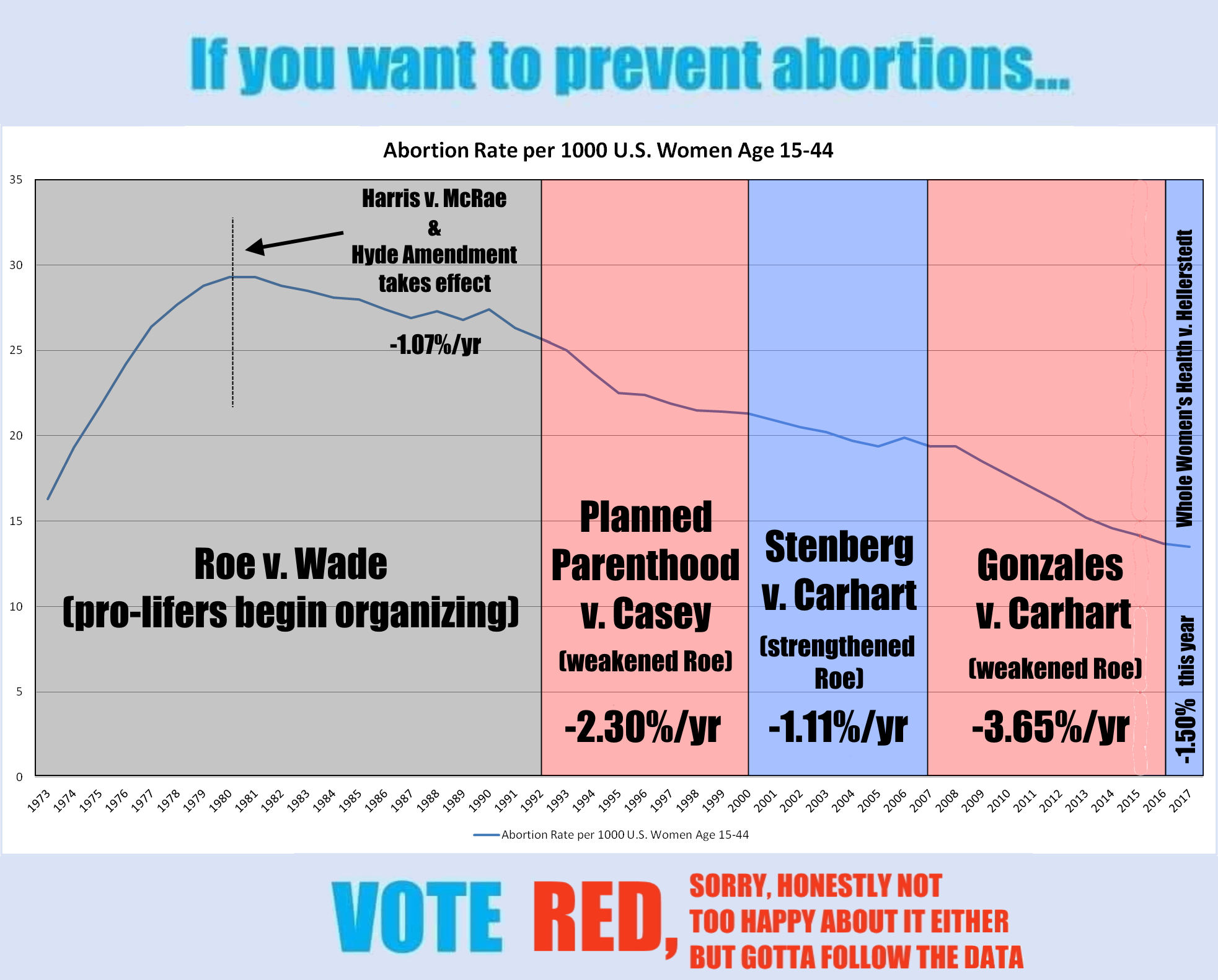 If you want to prevent abortions...

Abortion Rate per 1000 U.S. Women Age 15-44

35
30
25
20
15
10
5
0

Harris v. McRae
&
Hyde Amendment
takes effect

-1.07%/yr

Roe v. Wade
(pro-lifers begin organizing)

Planned Parenthood v. Casey
(weakened Roe)
-2.30%/yr

Stenberg v. Carhart
(strengthened Roe)
-1.11%/yr

Gonzales v. Carhart
(weakened Roe)
-3.65%/yr

Whole Women's Health v. Hellerstedt
-1.50% this year

1973 1974 1975 1976 1977 1978 1979 1980 1981 1982 1983 1984 1985 1986 1987 1988 1989 1990 1991 1992 1993 1994 1995 1996 1997 1998 1999 2000 2001 2002 2003 2004 2005 2006 2007 2008 2009 2010 2011 2012 2013 2014 2015 2016 2017

Abortion Rate per 1000 U.S. Women Age 15-44

VOTE RED, SORRY, HONESTLY NOT TOO HAPPY ABOUT IT EITHER BUT GOTTA FOLLOW THE DATA